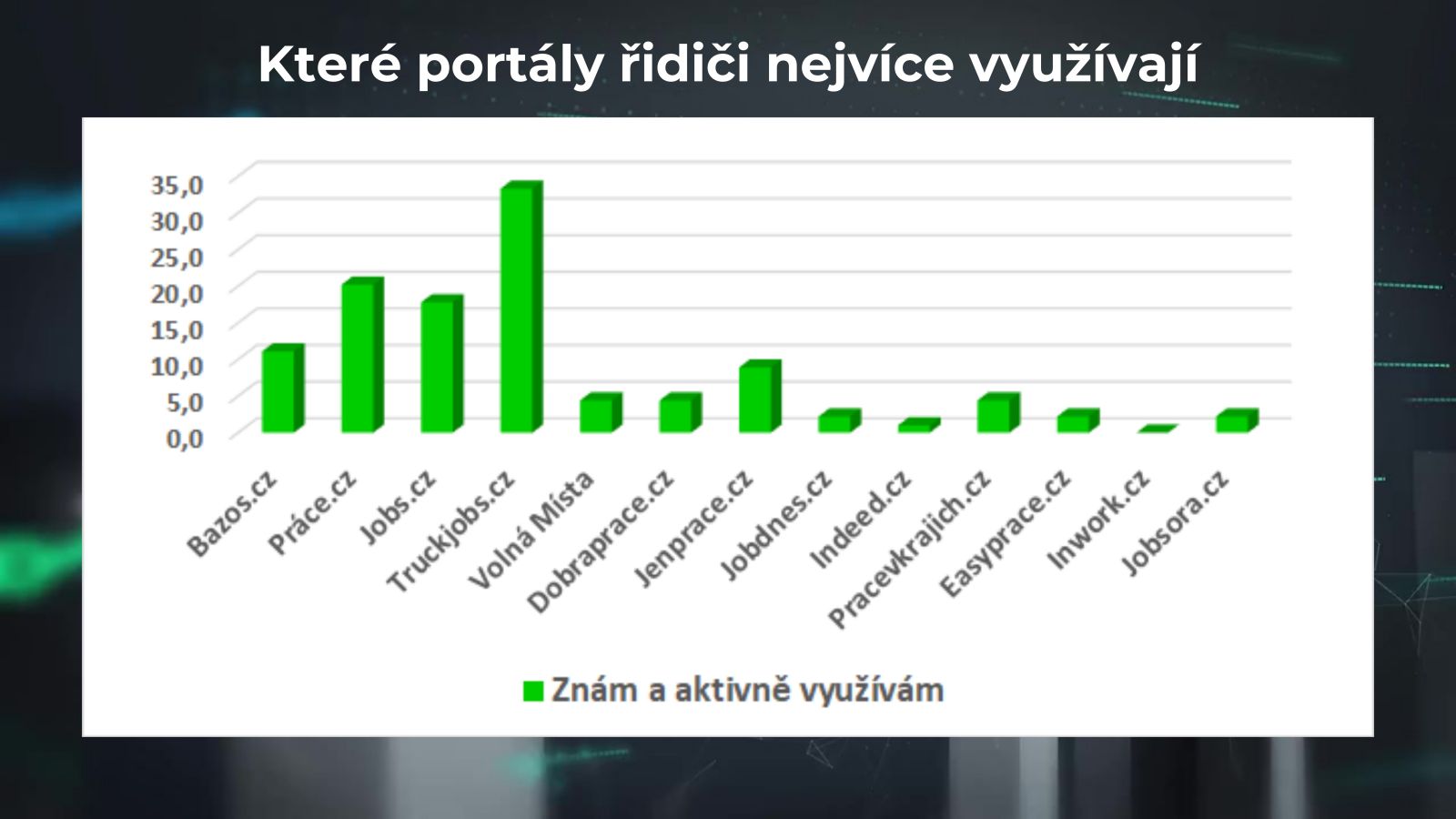 Které portály řidiči nejvíce využívají

35,0
30,0
25,0
20,0
15,0
10,0
5,0
0,0

Bazos.cz
Práce.cz
Jobs.cz
Truckjobs.cz
Volná Místa
Dobraprace.cz
Jenprace.cz
Jobdnes.cz
Indeed.cz
Pracevkrajich.cz
Easyprace.cz
Inwork.cz
Jobsora.cz

Znám a aktivně využívám